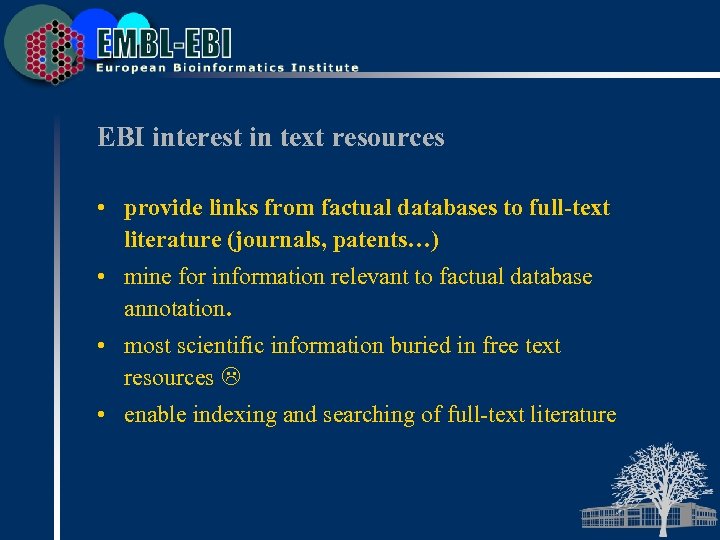 EMBL-EBI
European Bioinformatics Institute

EBI interest in text resources

• provide links from factual databases to full-text literature (journals, patents…)
• mine for information relevant to factual database annotation.
• most scientific information buried in free text resources ☹
• enable indexing and searching of full-text literature